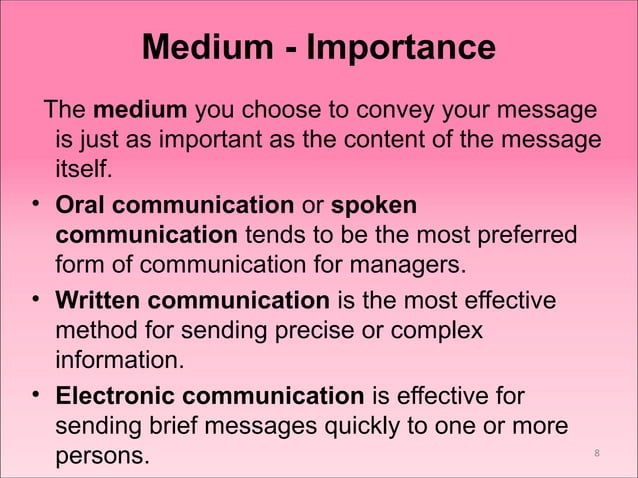 Medium - Importance

The medium you choose to convey your message is just as important as the content of the message itself.

• Oral communication or spoken communication tends to be the most preferred form of communication for managers.
• Written communication is the most effective method for sending precise or complex information.
• Electronic communication is effective for sending brief messages quickly to one or more persons.

8